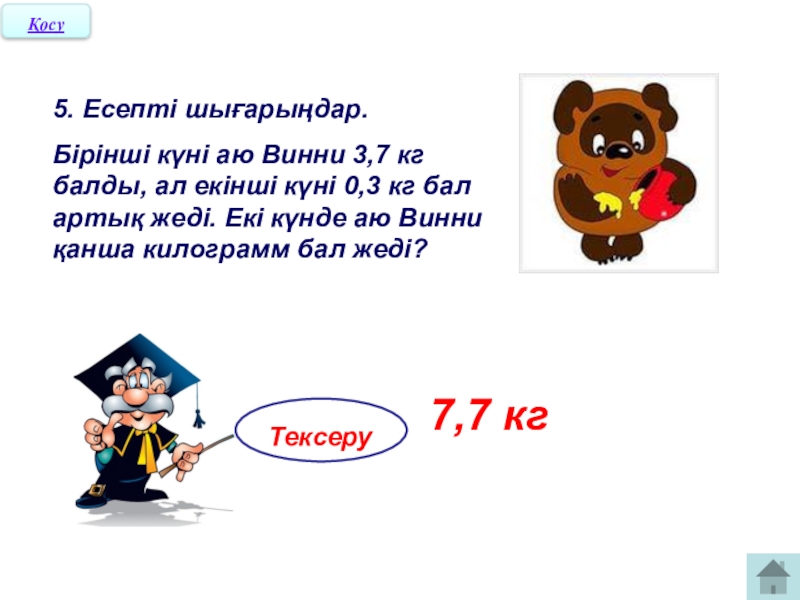 Қосу

5. Есепті шығарыңдар.

Бірінші күні аю Винни 3,7 кг балды, ал екінші күні 0,3 кг бал артық жеді. Екі күнде аю Винни қанша килограмм бал жеді?

Тексеру

7,7 кг